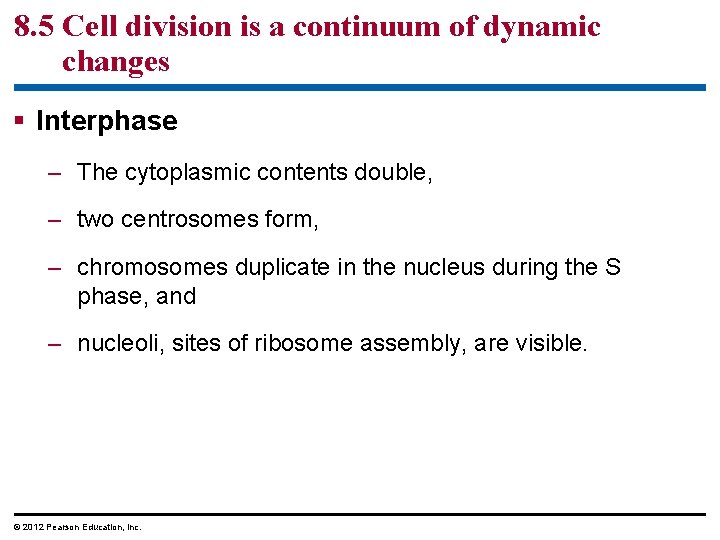 8.5 Cell division is a continuum of dynamic changes

▪ Interphase

– The cytoplasmic contents double,

– two centrosomes form,

– chromosomes duplicate in the nucleus during the S phase, and

– nucleoli, sites of ribosome assembly, are visible.

© 2012 Pearson Education, Inc.